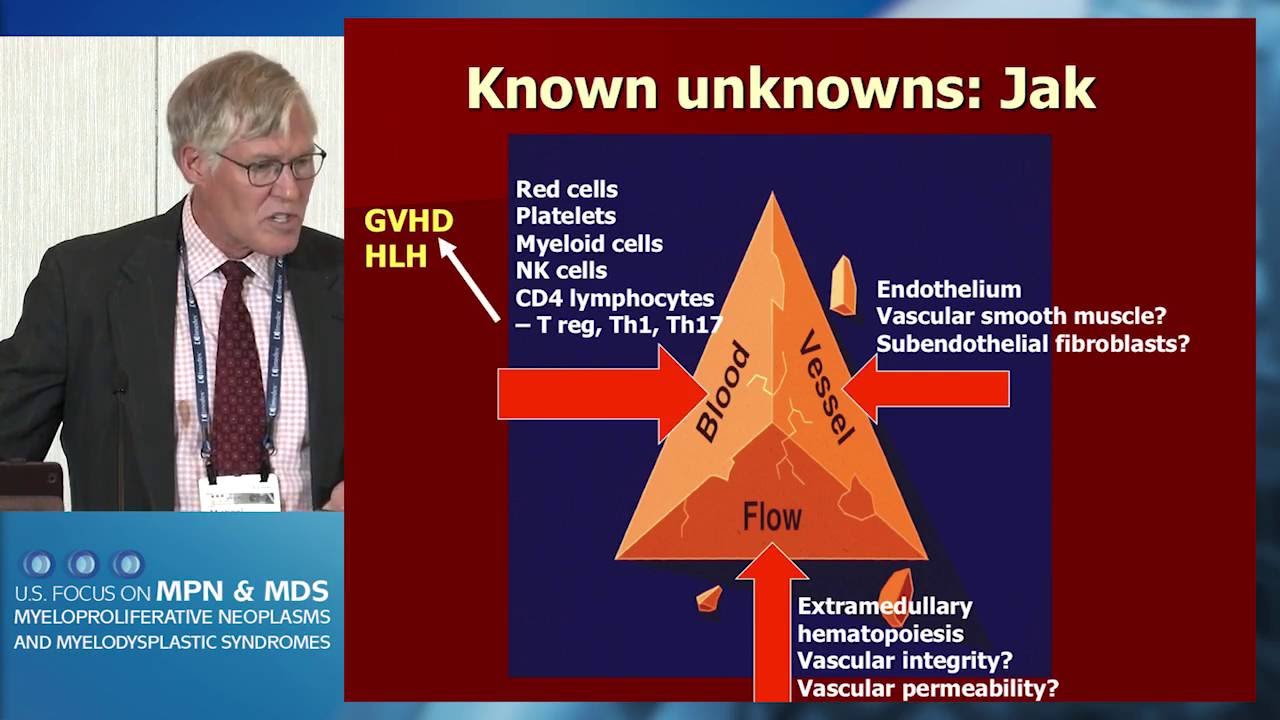 Known unknowns: Jak

GVHD
HLH

Red cells
Platelets
Myeloid cells
NK cells
CD4 lymphocytes
– T reg, Th1, Th17

Endothelium
Vascular smooth muscle?
Subendothelial fibroblasts?

Blood
Vessel
Flow

Extramedullary hematopoiesis
Vascular integrity?
Vascular permeability?

U.S. FOCUS ON MPN & MDS
MYELOPROLIFERATIVE NEOPLASMS AND MYELODYSPLASTIC SYNDROMES